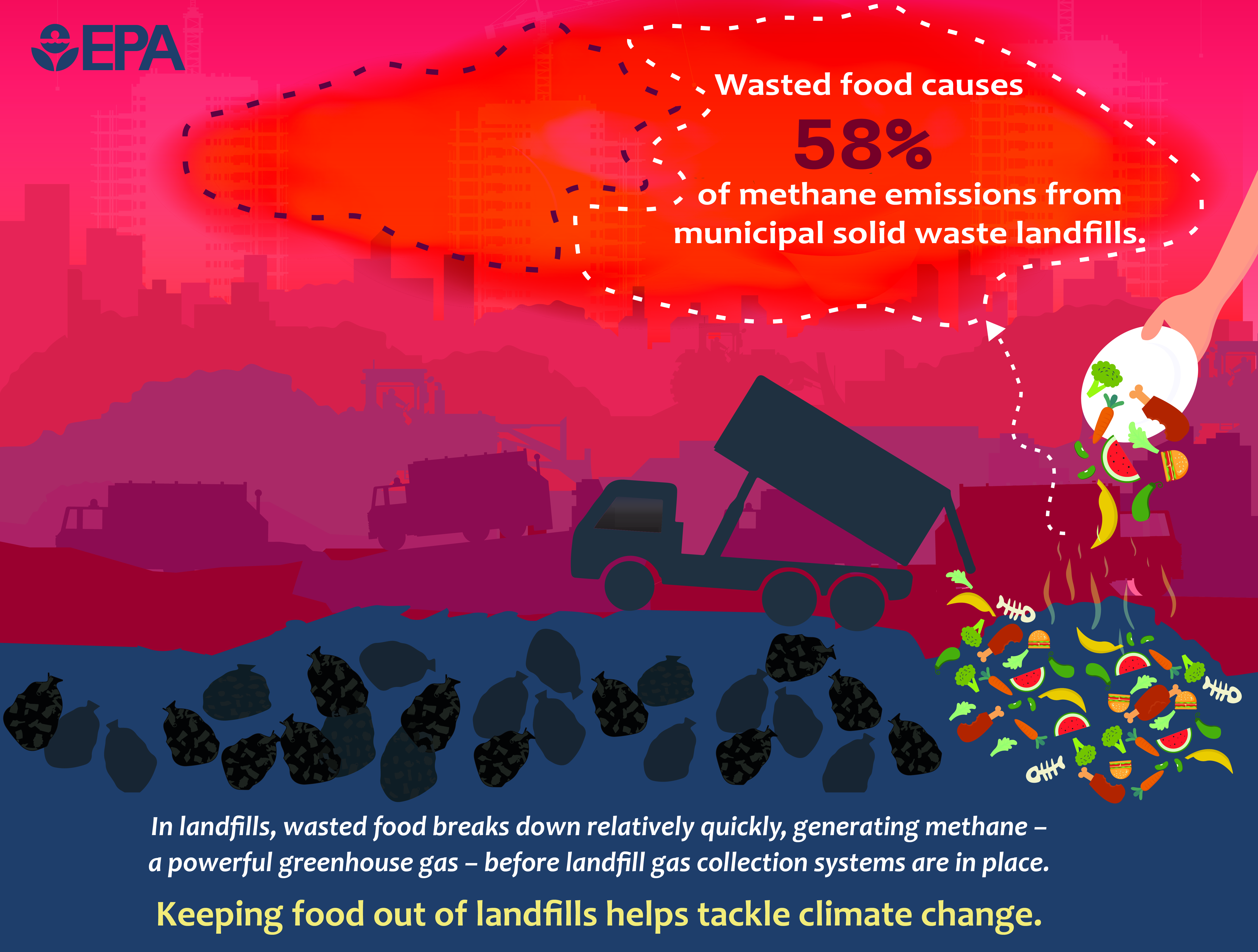 EPA

Wasted food causes
58%
of methane emissions from municipal solid waste landfills.

In landfills, wasted food breaks down relatively quickly, generating methane – a powerful greenhouse gas – before landfill gas collection systems are in place.

Keeping food out of landfills helps tackle climate change.